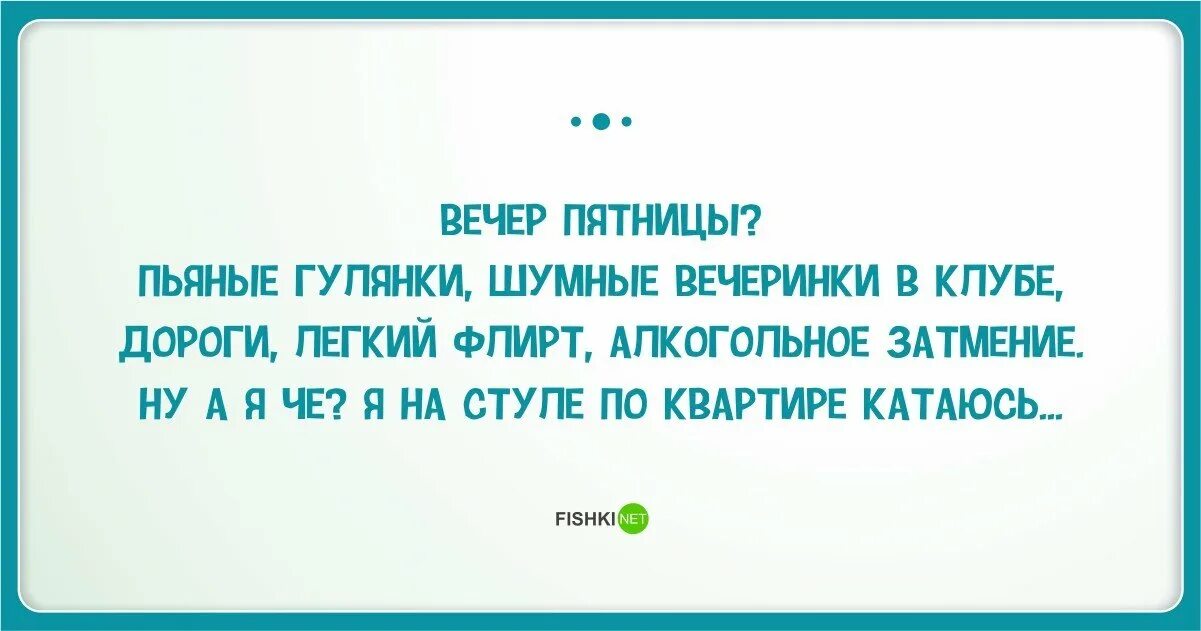 ВЕЧЕР ПЯТНИЦЫ?
ПЬЯНЫЕ ГУЛЯНКИ, ШУМНЫЕ ВЕЧЕРИНКИ В КЛУБЕ, ДОРОГИ, ЛЕГКИЙ ФЛИРТ, АЛКОГОЛЬНОЕ ЗАТМЕНИЕ.
НУ А Я ЧЕ? Я НА СТУЛЕ ПО КВАРТИРЕ КАТАЮСЬ...

FISHKI NET